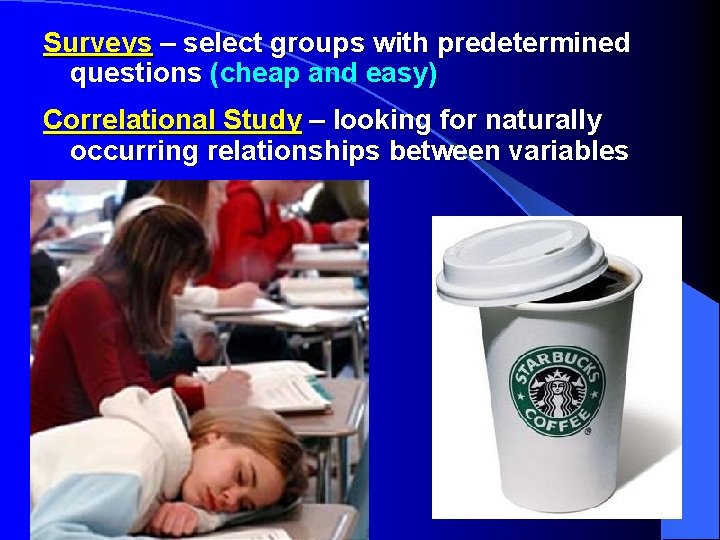 Surveys – select groups with predetermined questions (cheap and easy)

Correlational Study – looking for naturally occurring relationships between variables

STARBUCKS COFFEE